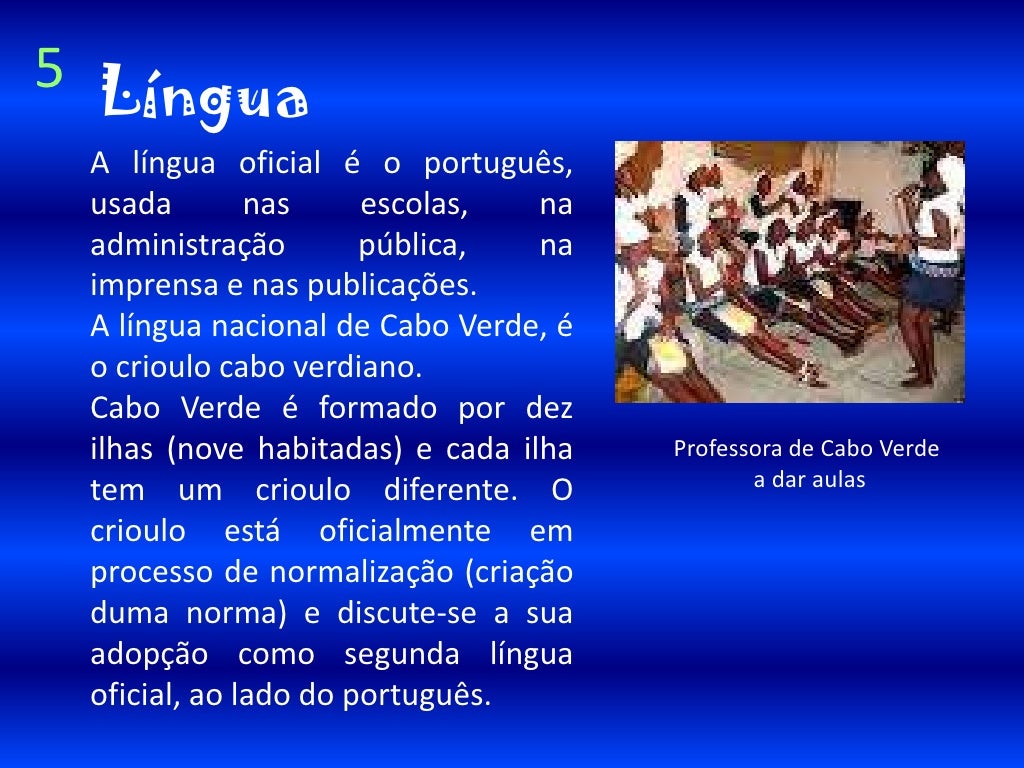 5

Língua

A língua oficial é o português, usada nas escolas, na administração pública, na imprensa e nas publicações.
A língua nacional de Cabo Verde, é o crioulo cabo verdiano.
Cabo Verde é formado por dez ilhas (nove habitadas) e cada ilha tem um crioulo diferente. O crioulo está oficialmente em processo de normalização (criação duma norma) e discute-se a sua adopção como segunda língua oficial, ao lado do português.

Professora de Cabo Verde a dar aulas